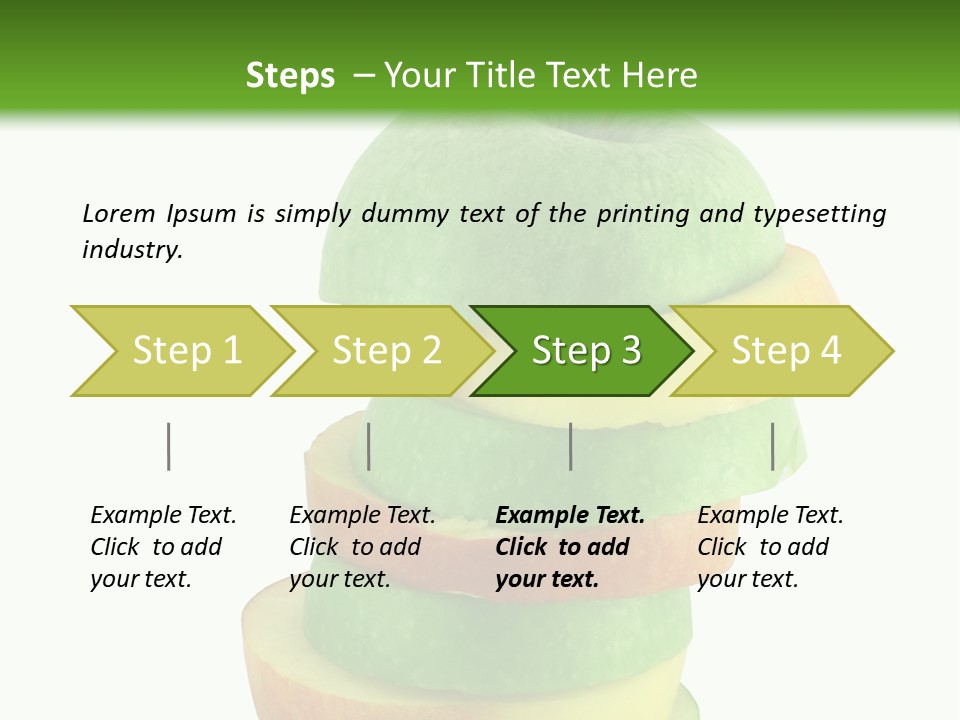 Steps – Your Title Text Here

Lorem Ipsum is simply dummy text of the printing and typesetting industry.

Step 1

Step 2

Step 3

Step 4

Example Text. Click to add your text.

Example Text. Click to add your text.

Example Text. Click to add your text.

Example Text. Click to add your text.